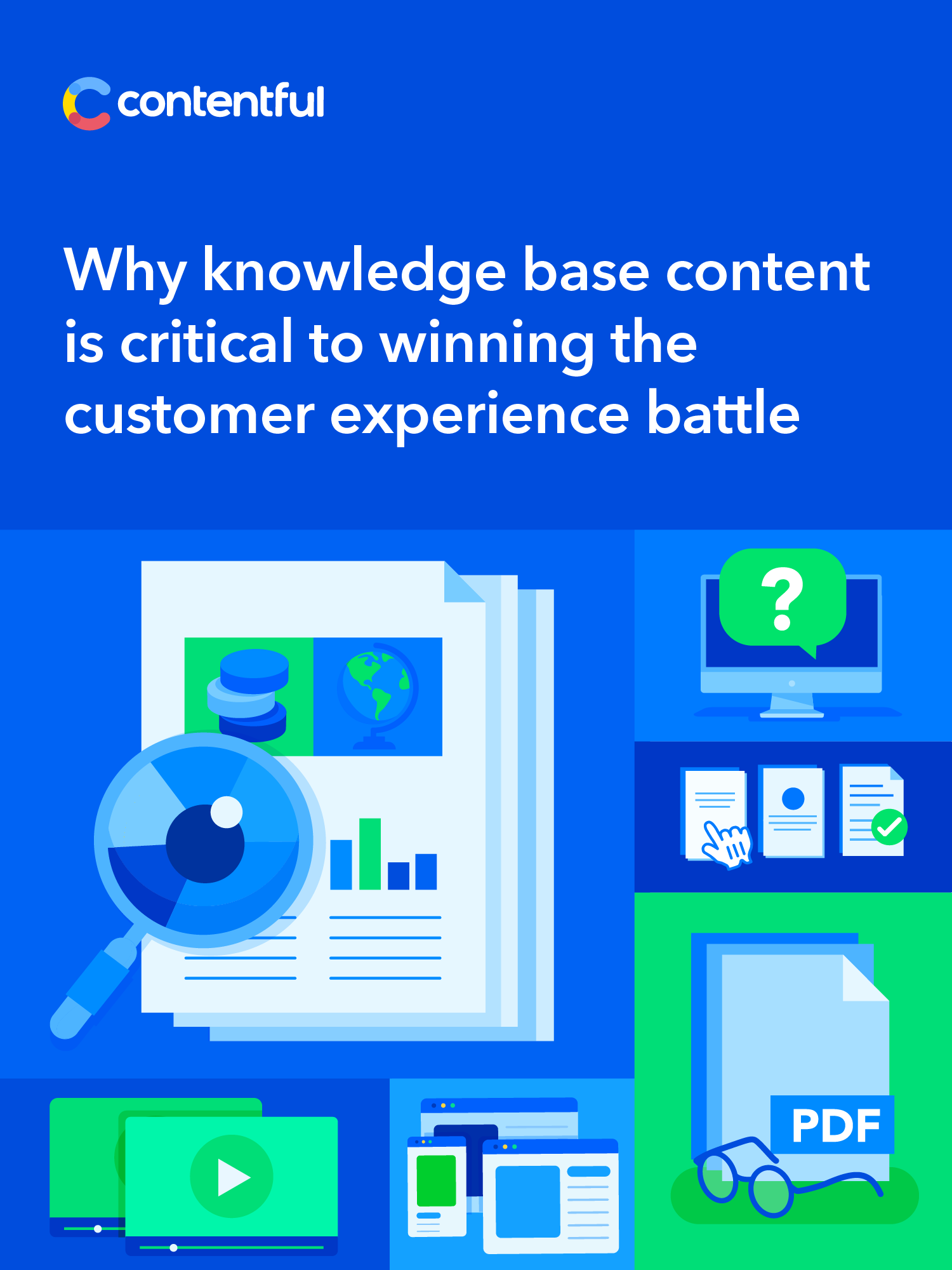 contentful

Why knowledge base content is critical to winning the customer experience battle

?

PDF